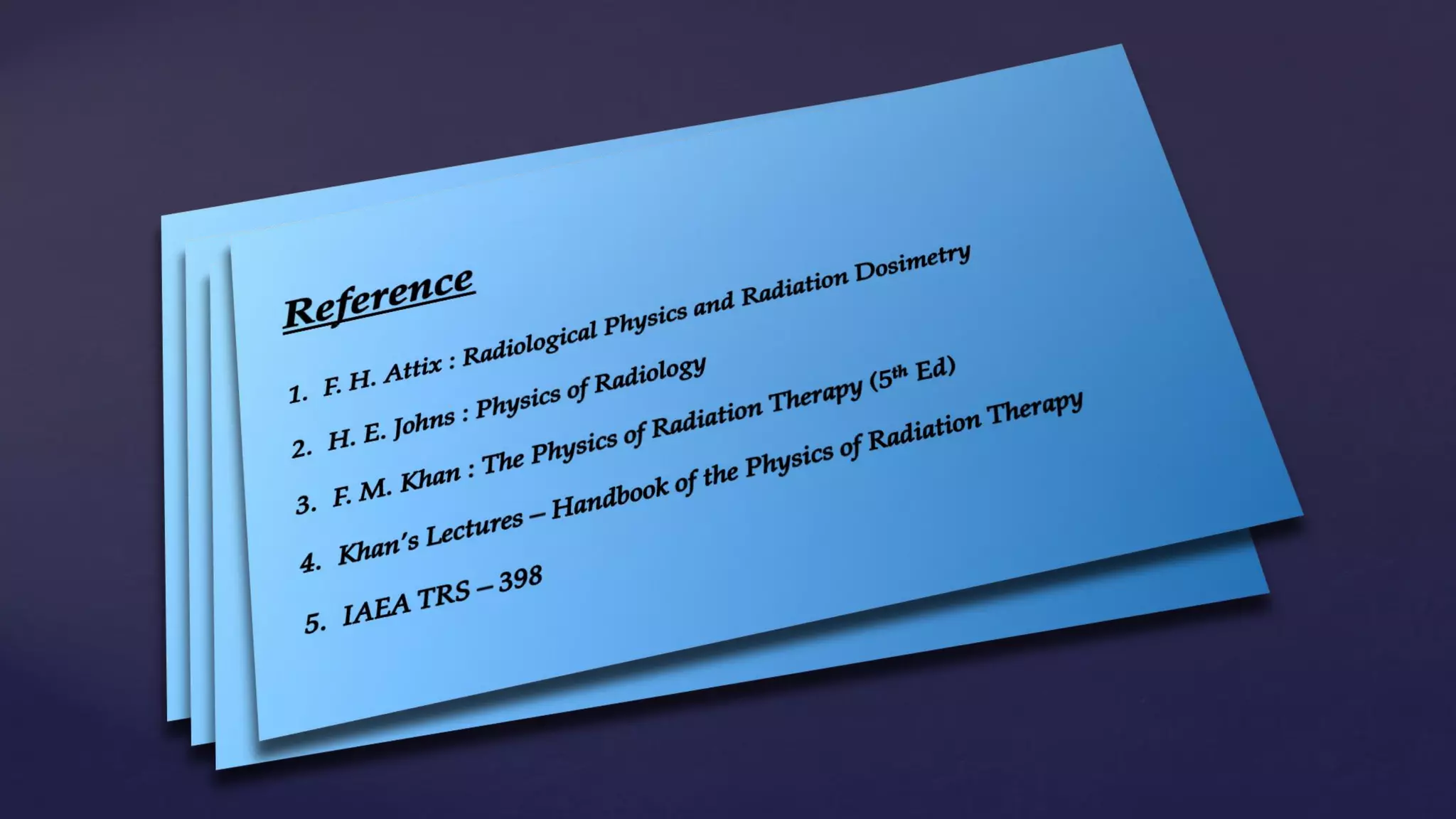 Reference

1. F. H. Attix : Radiological Physics and Radiation Dosimetry
2. H. E. Johns : Physics of Radiology
3. F. M. Khan : The Physics of Radiation Therapy ($5^{th}$ Ed)
4. Khan's Lectures – Handbook of the Physics of Radiation Therapy
5. IAEA TRS – 398